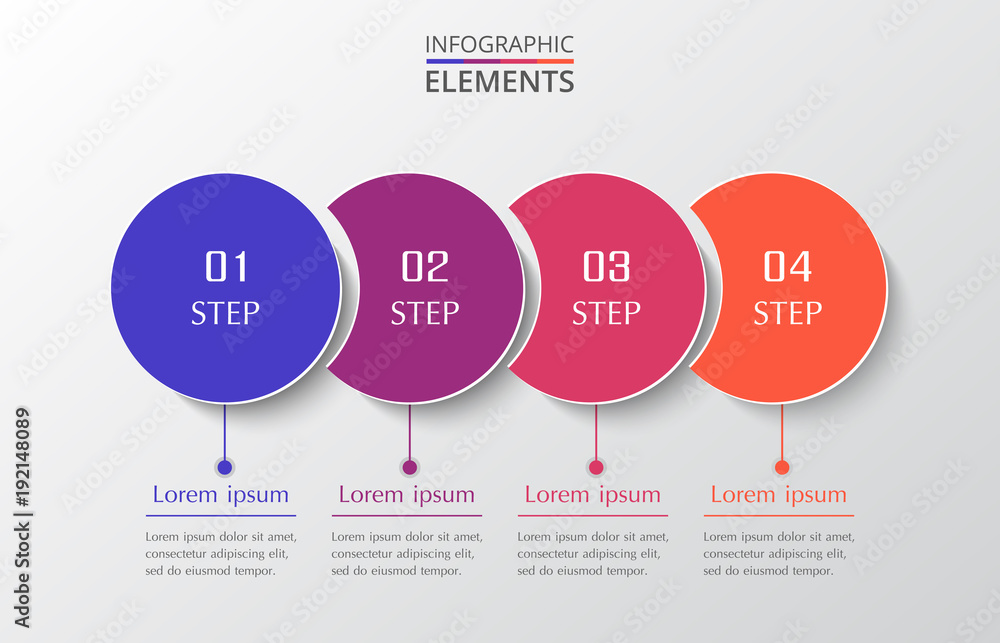 INFOGRAPHIC
ELEMENTS

01
STEP

02
STEP

03
STEP

04
STEP

Lorem ipsum
Lorem ipsum dolor sit amet, consectetur adipiscing elit, sed do eiusmod tempor.

Lorem ipsum
Lorem ipsum dolor sit amet, consectetur adipiscing elit, sed do eiusmod tempor.

Lorem ipsum
Lorem ipsum dolor sit amet, consectetur adipiscing elit, sed do eiusmod tempor.

Lorem ipsum
Lorem ipsum dolor sit amet, consectetur adipiscing elit, sed do eiusmod tempor.

Adobe Stock | #192148089